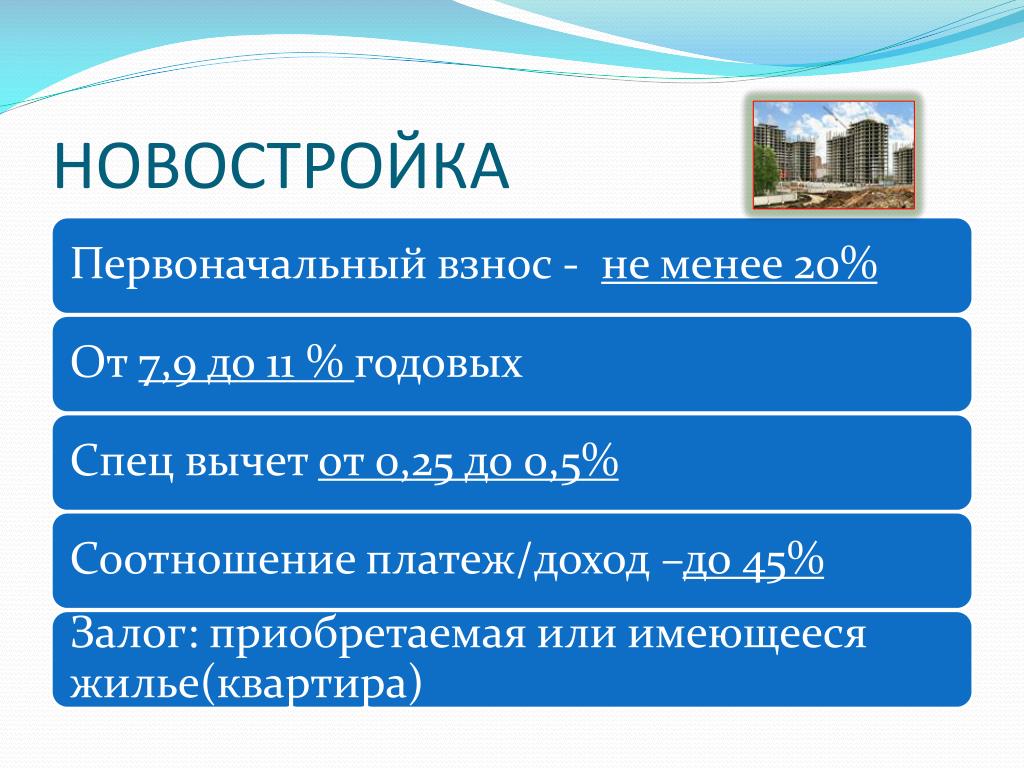 НОВОСТРОЙКА

Первоначальный взнос - не менее 20%

От 7,9 до 11 % годовых

Спец вычет от 0,25 до 0,5%

Соотношение платеж/доход –до 45%

Залог: приобретаемая или имеющееся жилье(квартира)